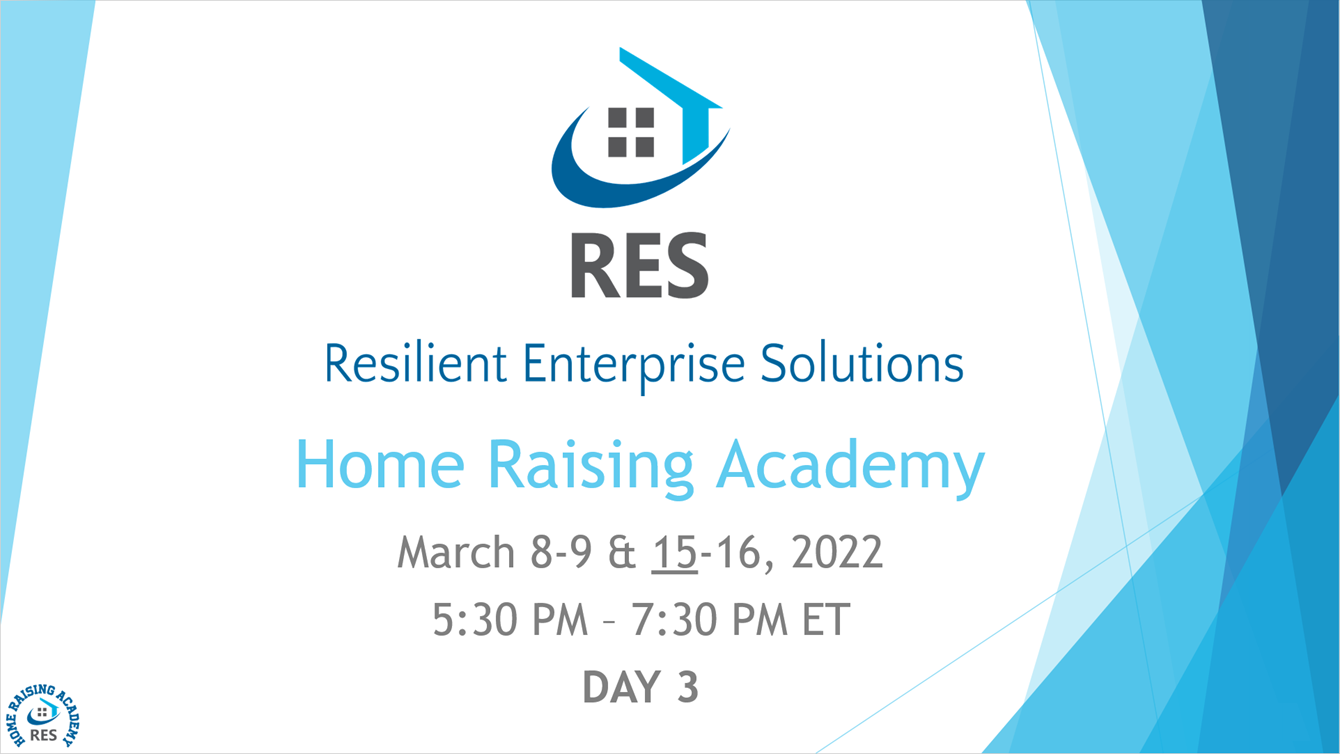 RES

Resilient Enterprise Solutions

Home Raising Academy

March 8-9 & 15-16, 2022

5:30 PM – 7:30 PM ET

DAY 3

HOME RAISING ACADEMY
RES